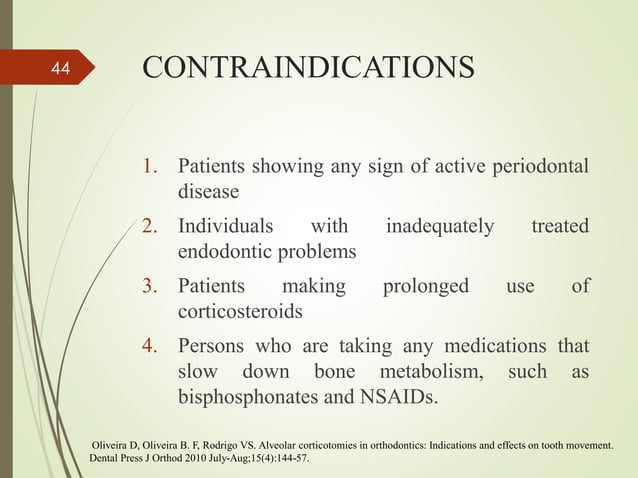 44

CONTRAINDICATIONS

1. Patients showing any sign of active periodontal disease
2. Individuals with inadequately treated endodontic problems
3. Patients making prolonged use of corticosteroids
4. Persons who are taking any medications that slow down bone metabolism, such as bisphosphonates and NSAIDs.

Oliveira D, Oliveira B. F, Rodrigo VS. Alveolar corticotomies in orthodontics: Indications and effects on tooth movement. Dental Press J Orthod 2010 July-Aug;15(4):144-57.